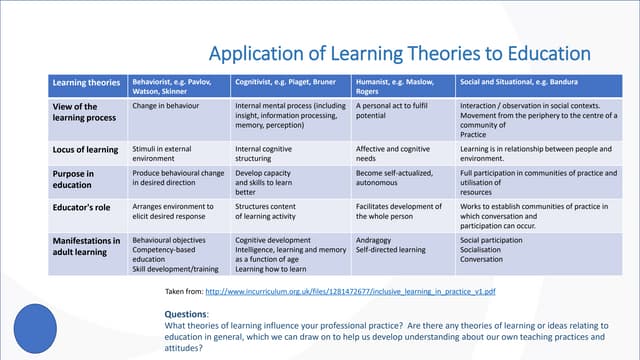 Application of Learning Theories to Education

| Learning theories | Behaviorist, e.g. Pavlov, Watson, Skinner | Cognitivist, e.g. Piaget, Bruner | Humanist, e.g. Maslow, Rogers | Social and Situational, e.g. Bandura |
|---|---|---|---|---|
| View of the learning process | Change in behaviour | Internal mental process (including insight, information processing, memory, perception) | A personal act to fulfil potential | Interaction / observation in social contexts. Movement from the periphery to the centre of a community of Practice |
| Locus of learning | Stimuli in external environment | Internal cognitive structuring | Affective and cognitive needs | Learning is in relationship between people and environment. |
| Purpose in education | Produce behavioural change in desired direction | Develop capacity and skills to learn better | Become self-actualized, autonomous | Full participation in communities of practice and utilisation of resources |
| Educator's role | Arranges environment to elicit desired response | Structures content of learning activity | Facilitates development of the whole person | Works to establish communities of practice in which conversation and participation can occur. |
| Manifestations in adult learning | Behavioural objectives Competency-based education Skill development/training | Cognitive development Intelligence, learning and memory as a function of age Learning how to learn | Andragogy Self-directed learning | Social participation Socialisation Conversation |

Taken from: http://www.incurriculum.org.uk/files/1281472677/inclusive_learning_in_practice_v1.pdf

Questions:
What theories of learning influence your professional practice? Are there any theories of learning or ideas relating to education in general, which we can draw on to help us develop understanding about our own teaching practices and attitudes?